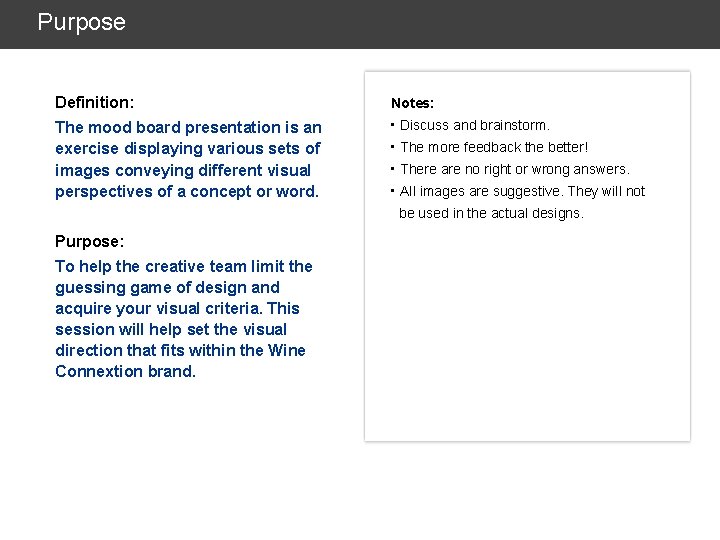 Purpose

Definition:

The mood board presentation is an exercise displaying various sets of images conveying different visual perspectives of a concept or word.

Purpose:

To help the creative team limit the guessing game of design and acquire your visual criteria. This session will help set the visual direction that fits within the Wine Connextion brand.

Notes:

▪ Discuss and brainstorm.
▪ The more feedback the better!
▪ There are no right or wrong answers.
▪ All images are suggestive. They will not be used in the actual designs.